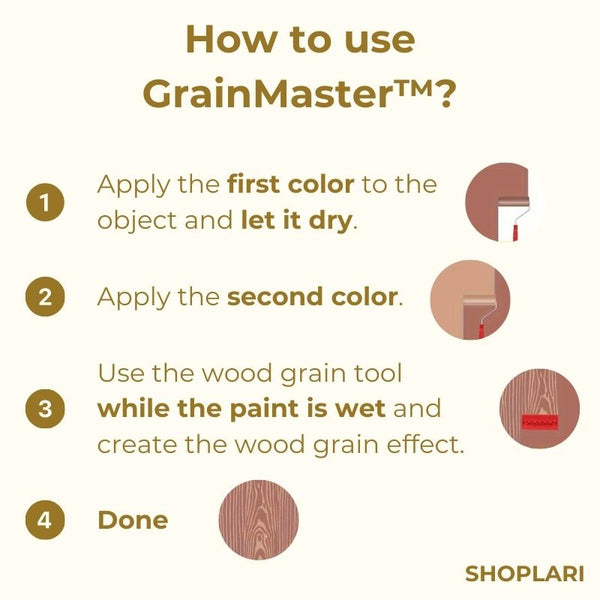 How to use GrainMaster™?

1 Apply the first color to the object and let it dry.

2 Apply the second color.

3 Use the wood grain tool while the paint is wet and create the wood grain effect.

4 Done

SHOPLARI